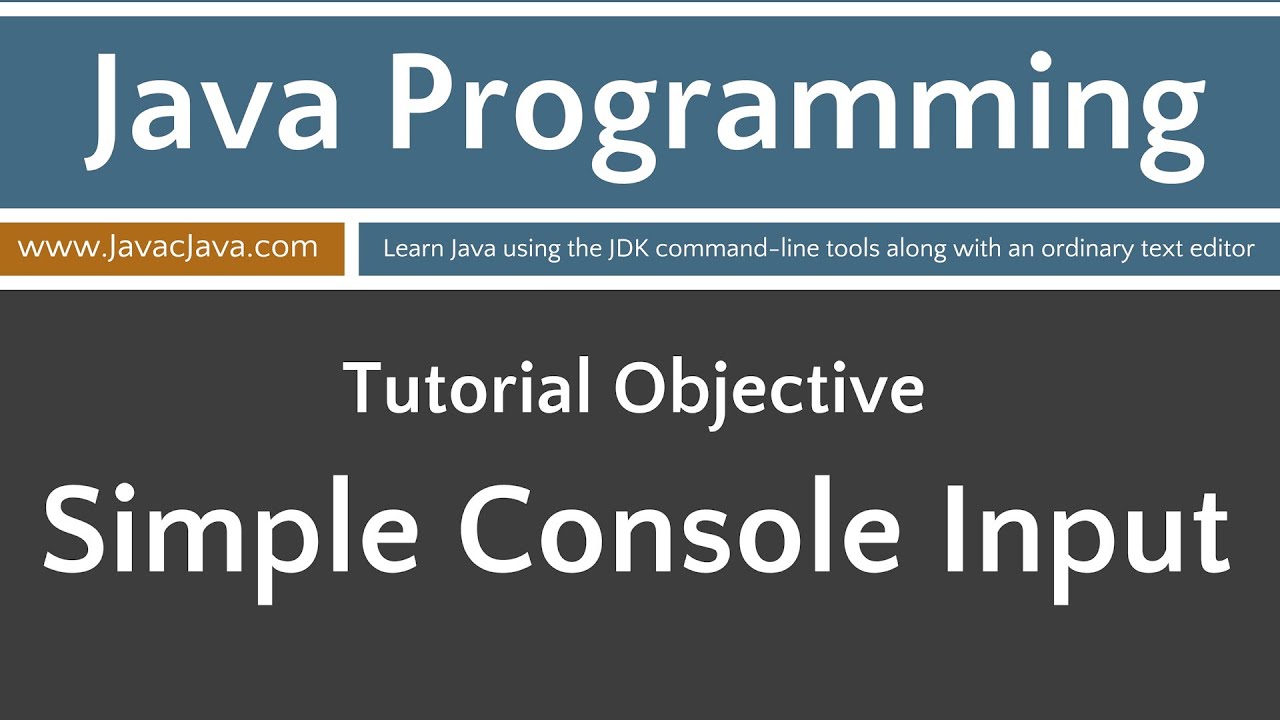 Java Programming

www.JavacJava.com

Learn Java using the JDK command-line tools along with an ordinary text editor

Tutorial Objective

Simple Console Input